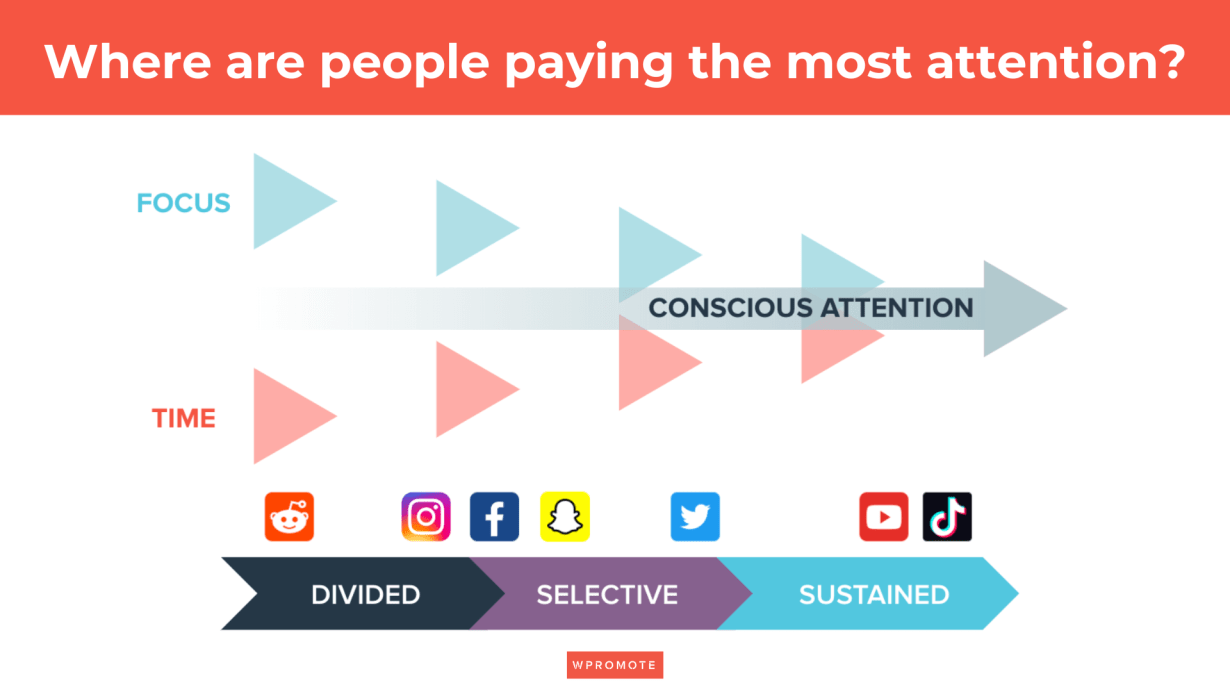 Where are people paying the most attention?

FOCUS

CONSCIOUS ATTENTION

TIME

DIVIDED

SELECTIVE

SUSTAINED

WPROMOTE